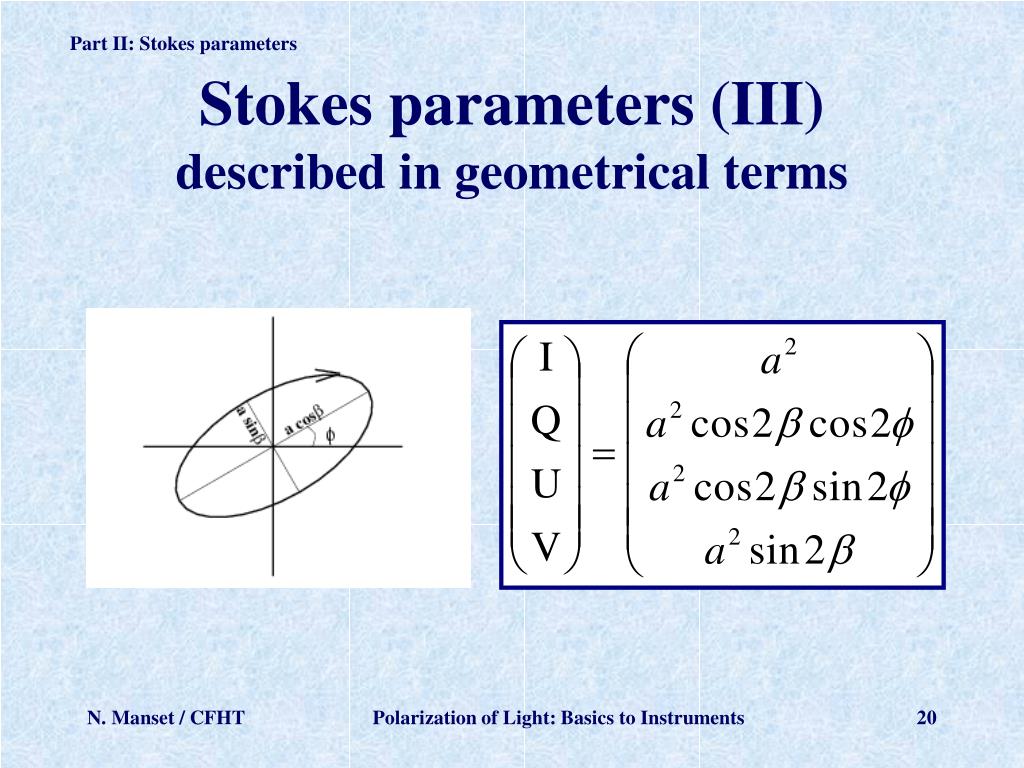 Part II: Stokes parameters

Stokes parameters (III)
described in geometrical terms

a sinβ
a cosβ
$\phi$

$\begin{pmatrix} I \\ Q \\ U \\ V \end{pmatrix} = \begin{pmatrix} a^2 \\ a^2 \cos 2\beta \cos 2\phi \\ a^2 \cos 2\beta \sin 2\phi \\ a^2 \sin 2\beta \end{pmatrix}$

N. Manset / CFHT
Polarization of Light: Basics to Instruments
20